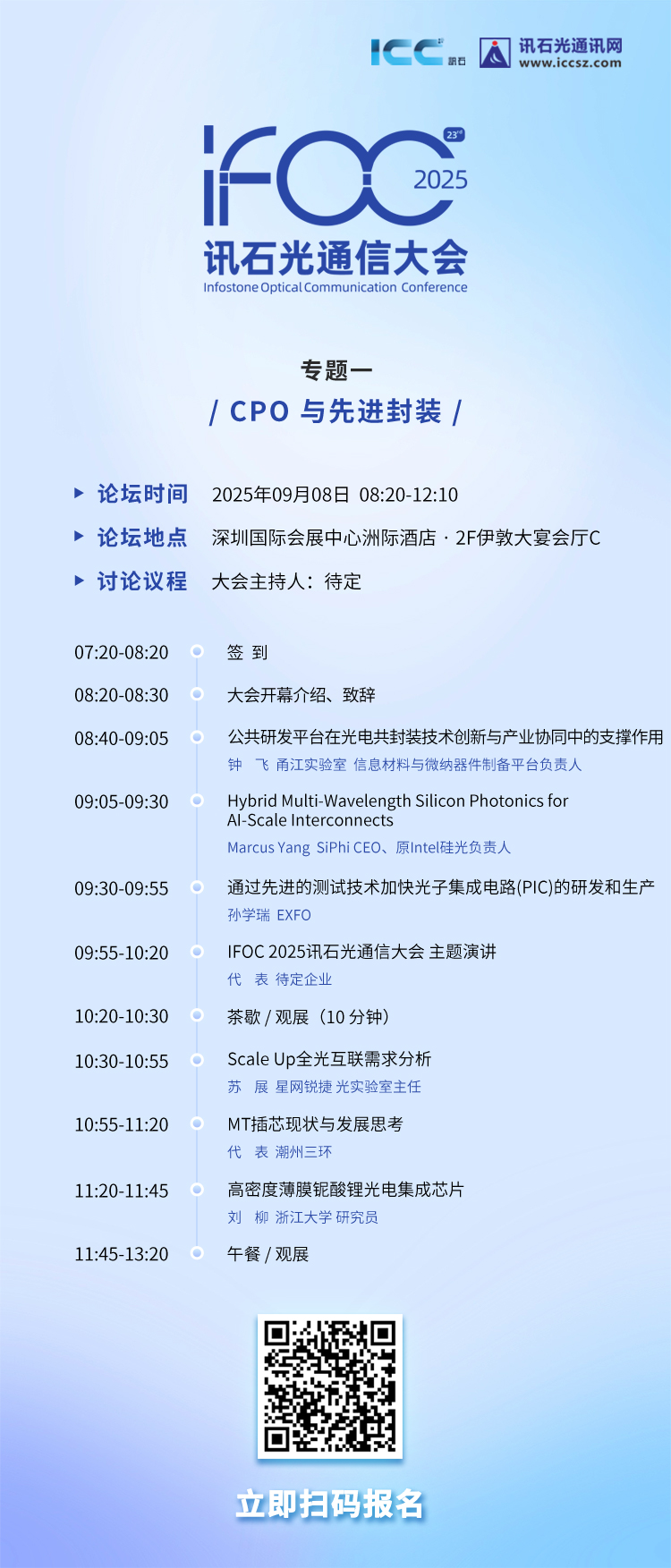 ICC 讯石 讯石光通讯网 www.iccsz.com

IFOC 23rd 2025
讯石光通信大会
Infostone Optical Communication Conference

专题一
/ CPO 与先进封装 /

论坛时间 2025年09月08日 08:20-12:10
论坛地点 深圳国际会展中心洲际酒店 · 2F伊敦大宴会厅C
讨论议程 大会主持人：待定

07:20-08:20 签 到

08:20-08:30 大会开幕介绍、致辞

08:40-09:05 公共研发平台在光电共封装技术创新与产业协同中的支撑作用
钟 飞 甬江实验室 信息材料与微纳器件制备平台负责人

09:05-09:30 Hybrid Multi-Wavelength Silicon Photonics for AI-Scale Interconnects
Marcus Yang SiPhi CEO、原Intel硅光负责人

09:30-09:55 通过先进的测试技术加快光子集成电路(PIC)的研发和生产
孙学瑞 EXFO

09:55-10:20 IFOC 2025讯石光通信大会 主题演讲
代 表 待定企业

10:20-10:30 茶歇 / 观展（10 分钟）

10:30-10:55 Scale Up全光互联需求分析
苏 展 星网锐捷 光实验室主任

10:55-11:20 MT插芯现状与发展思考
代 表 潮州三环

11:20-11:45 高密度薄膜铌酸锂光电集成芯片
刘 柳 浙江大学 研究员

11:45-13:20 午餐 / 观展

立即扫码报名